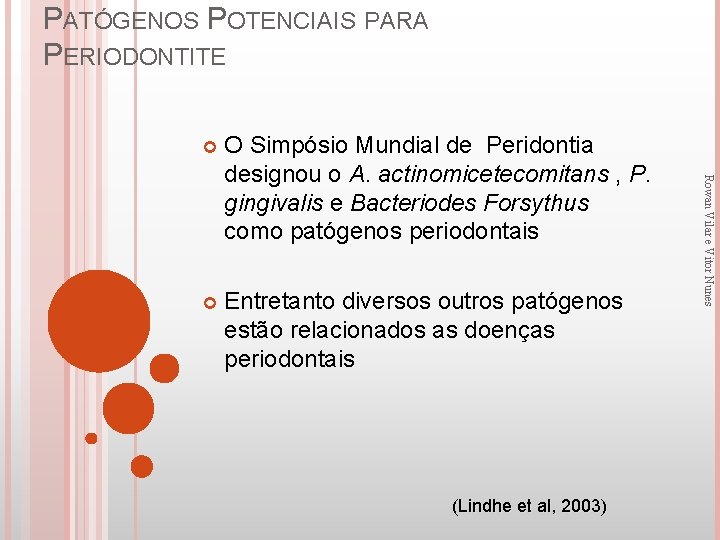 PATÓGENOS POTENCIAIS PARA PERIODONTITE

O Simpósio Mundial de Peridontia designou o A. actinomicetecomitans , P. gingivalis e Bacteriodes Forsythus como patógenos periodontais

Entretanto diversos outros patógenos estão relacionados as doenças periodontais

(Lindhe et al, 2003)

Rowan Vilar e Vitor Nunes